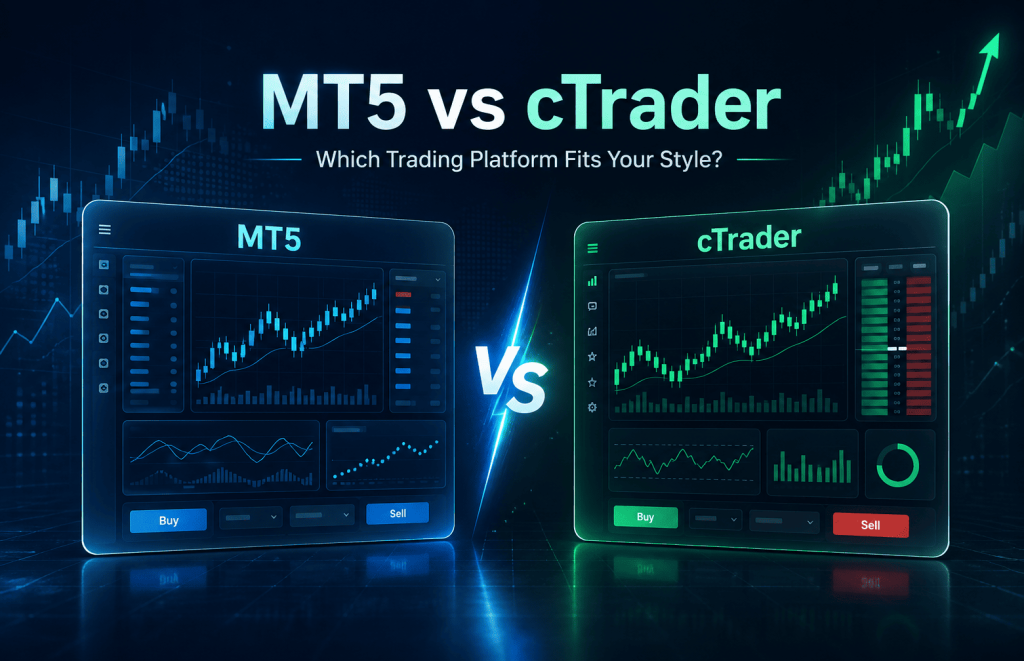 MT5 vs cTrader

Which Trading Platform Fits Your Style?

MT5

Buy

Sell

VS

cTrader

Buy

Sell